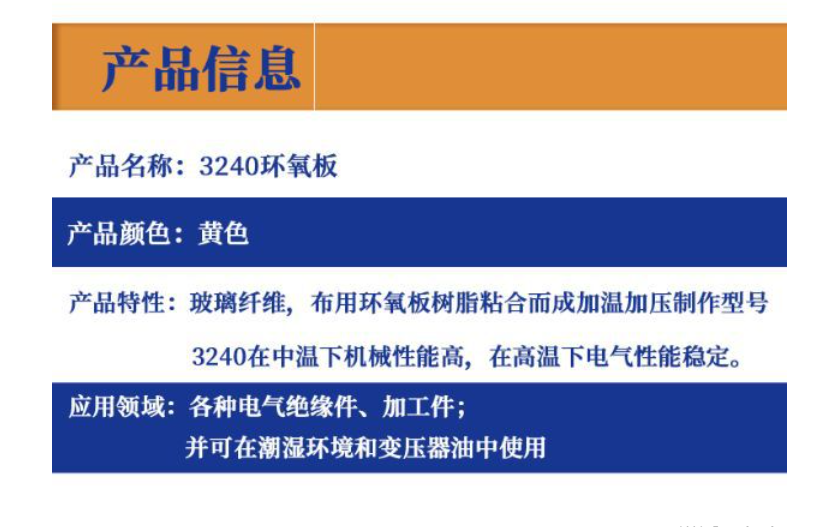 产品信息

产品名称：3240环氧板

产品颜色：黄色

产品特性：玻璃纤维，布用环氧板树脂粘合而成加温加压制作型号3240在中温下机械性能高，在高温下电气性能稳定。

应用领域：各种电气绝缘件、加工件；并可在潮湿环境和变压器油中使用